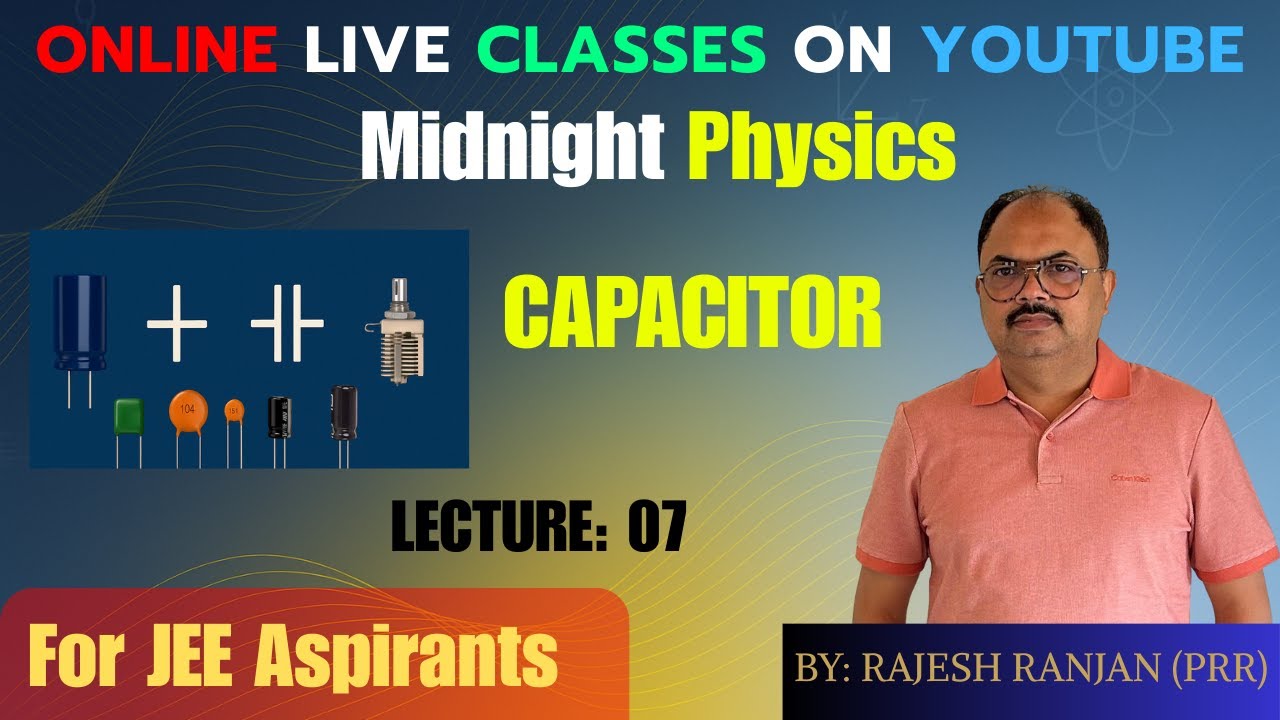 ONLINE LIVE CLASSES ON YOUTUBE

Midnight Physics

104

151

CAPACITOR

LECTURE: 07

For JEE Aspirants

BY: RAJESH RANJAN (PRR)